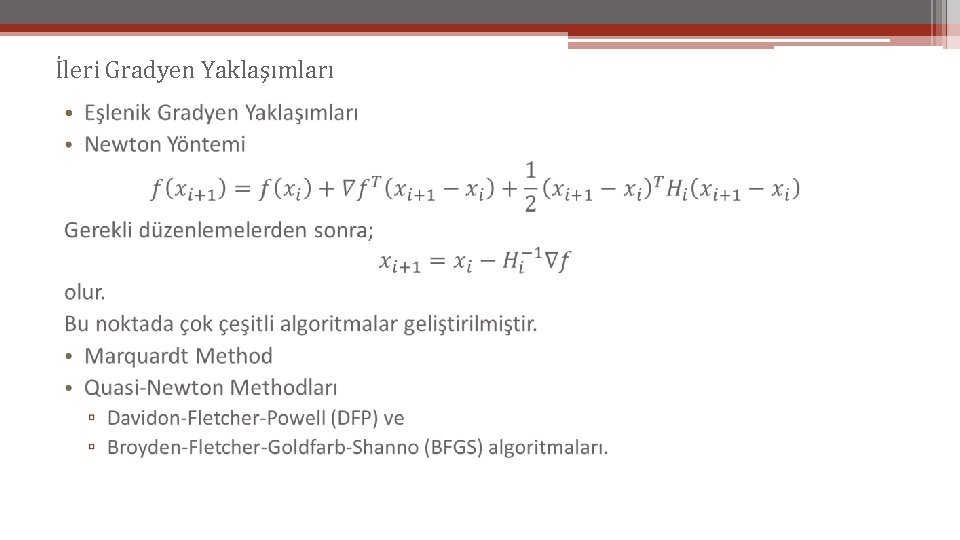 İleri Gradyen Yaklaşımları

• Eşlenik Gradyen Yaklaşımları
• Newton Yöntemi

$f(x_{i+1}) = f(x_i) + \nabla f^T(x_{i+1} - x_i) + \frac{1}{2}(x_{i+1} - x_i)^T H_i(x_{i+1} - x_i)$

Gerekli düzenlemelerden sonra;

$x_{i+1} = x_i - H_i^{-1}\nabla f$

olur.

Bu noktada çok çeşitli algoritmalar geliştirilmiştir.

• Marquardt Method
• Quasi-Newton Methodları
▫ Davidon-Fletcher-Powell (DFP) ve
▫ Broyden-Fletcher-Goldfarb-Shanno (BFGS) algoritmaları.